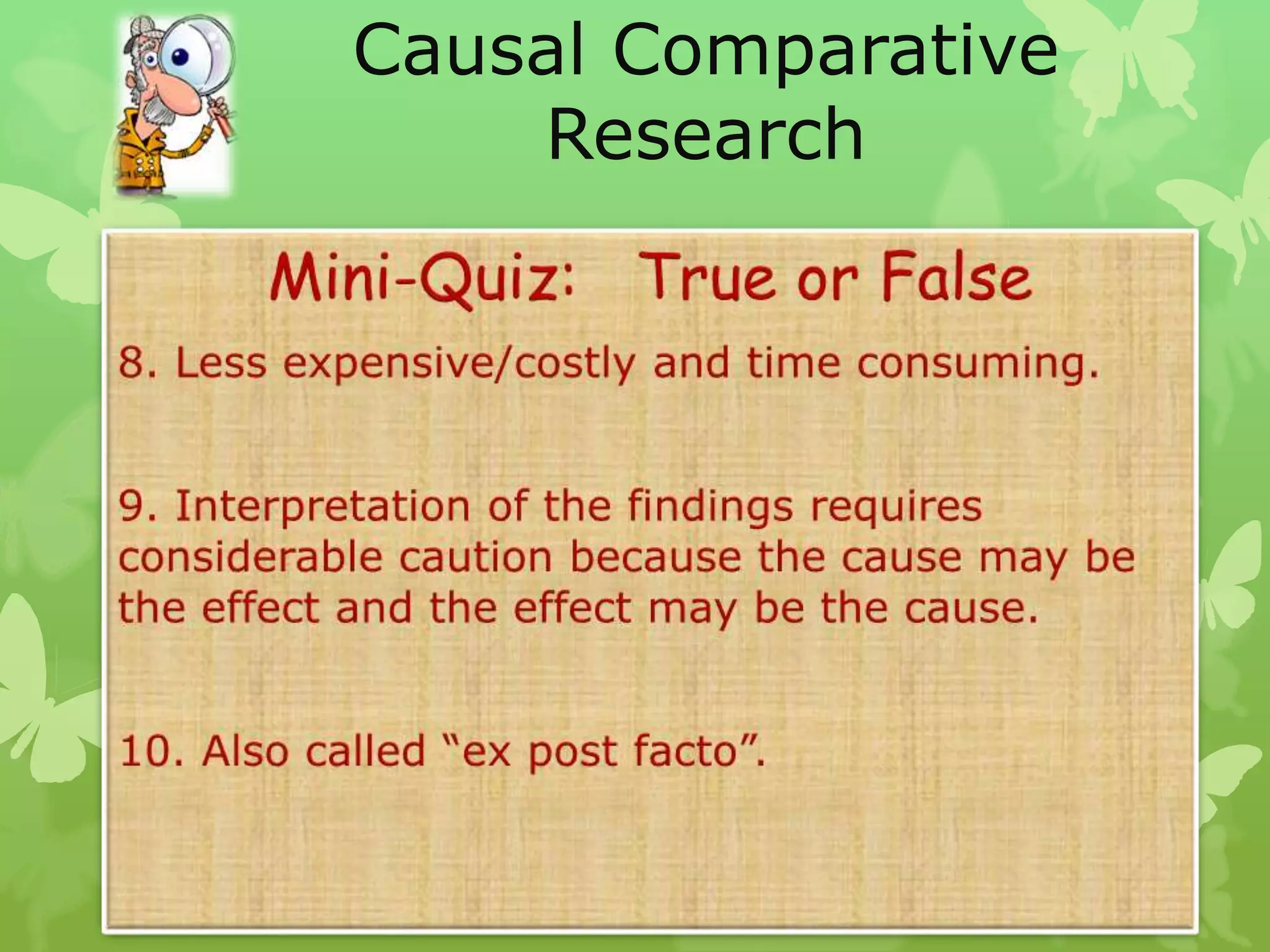 Causal Comparative Research

Mini-Quiz: True or False

8. Less expensive/costly and time consuming.

9. Interpretation of the findings requires considerable caution because the cause may be the effect and the effect may be the cause.

10. Also called “ex post facto”.